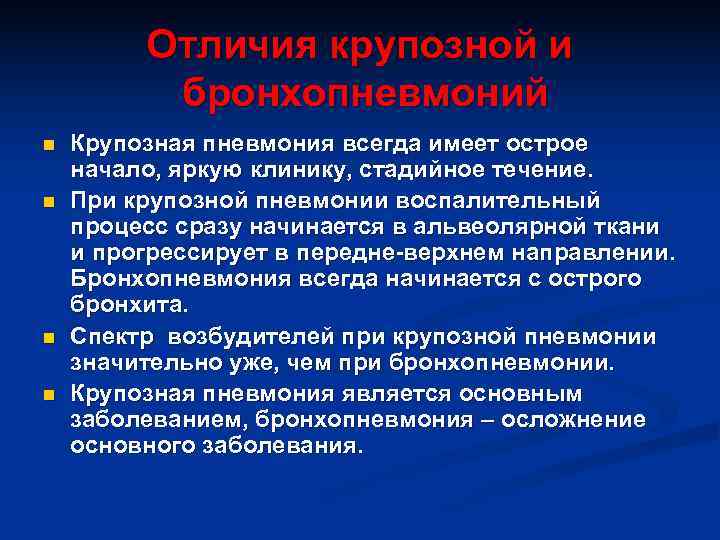 Отличия крупозной и бронхопневмоний

- Крупозная пневмония всегда имеет острое начало, яркую клинику, стадийное течение.
- При крупозной пневмонии воспалительный процесс сразу начинается в альвеолярной ткани и прогрессирует в передне-верхнем направлении. Бронхопневмония всегда начинается с острого бронхита.
- Спектр возбудителей при крупозной пневмонии значительно уже, чем при бронхопневмонии.
- Крупозная пневмония является основным заболеванием, бронхопневмония – осложнение основного заболевания.